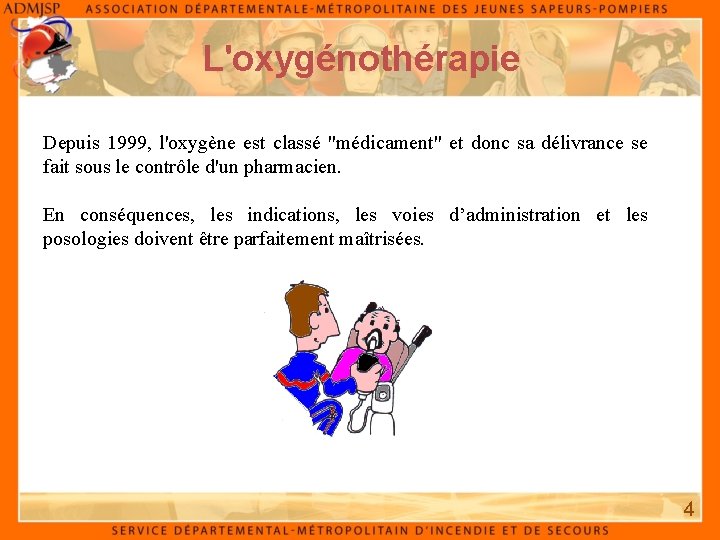 ADMJSP ASSOCIATION DÉPARTEMENTALE-MÉTROPOLITAINE DES JEUNES SAPEURS-POMPIERS

L'oxygénothérapie

Depuis 1999, l'oxygène est classé "médicament" et donc sa délivrance se fait sous le contrôle d'un pharmacien.

En conséquences, les indications, les voies d'administration et les posologies doivent être parfaitement maîtrisées.

4

SERVICE DÉPARTEMENTAL-MÉTROPOLITAIN D'INCENDIE ET DE SECOURS